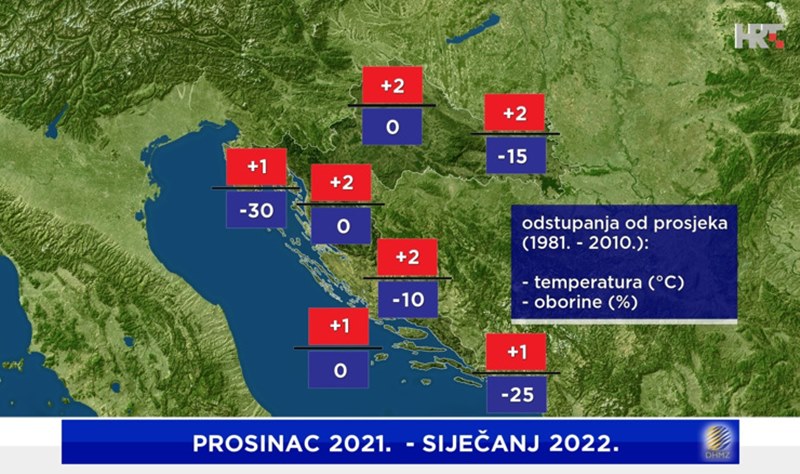 HRT

+2
0

+2
-15

+1
-30

+2
0

+2
-10

+1
0

+1
-25

odstupanja od prosjeka (1981. - 2010.):

- temperatura (°C)
- oborine (%)

PROSINAC 2021. - SIJEČANJ 2022.

DHMZ